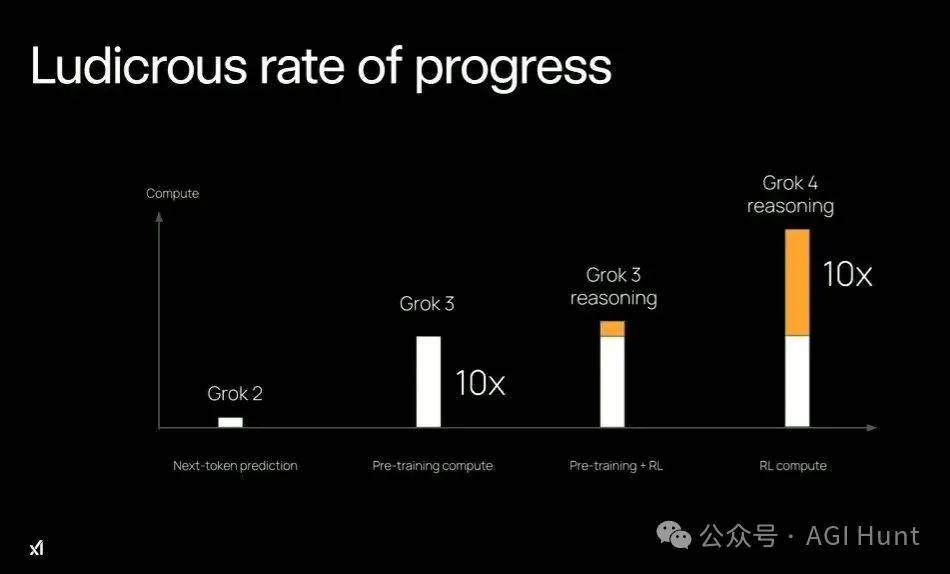 Ludicrous rate of progress

Compute

Grok 2

Grok 3

10x

Grok 3 reasoning

Grok 4 reasoning

10x

Next-token prediction

Pre-training compute

Pre-training + RL

RL compute

xI

公众号 · AGI Hunt